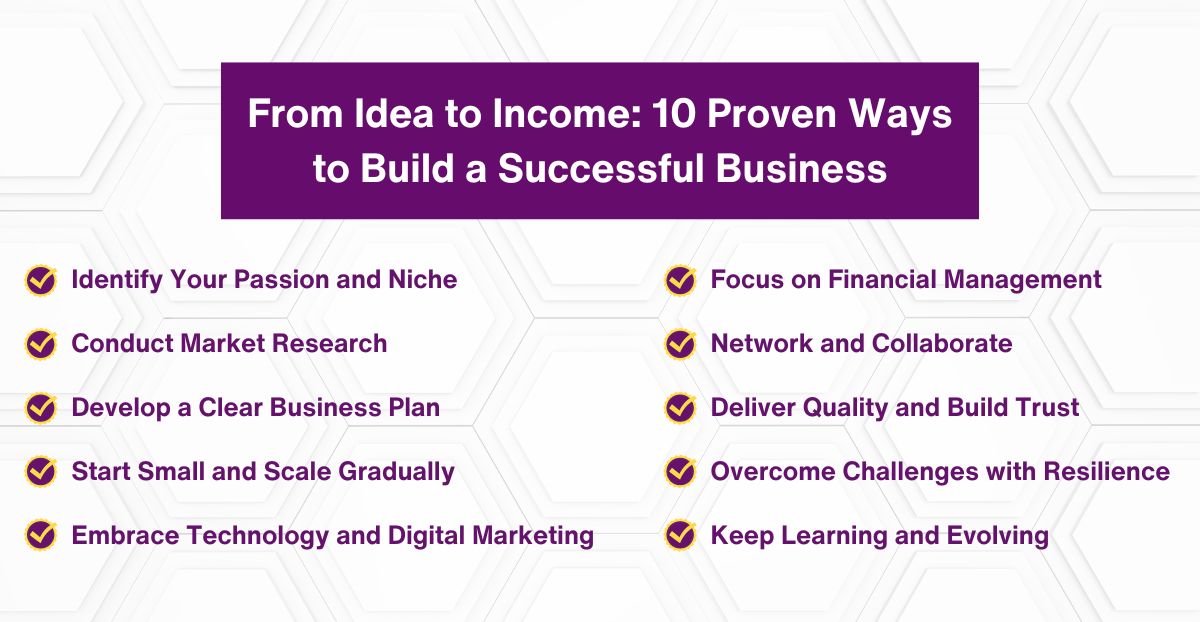 From Idea to Income: 10 Proven Ways to Build a Successful Business

Identify Your Passion and Niche

Conduct Market Research

Develop a Clear Business Plan

Start Small and Scale Gradually

Embrace Technology and Digital Marketing

Focus on Financial Management

Network and Collaborate

Deliver Quality and Build Trust

Overcome Challenges with Resilience

Keep Learning and Evolving